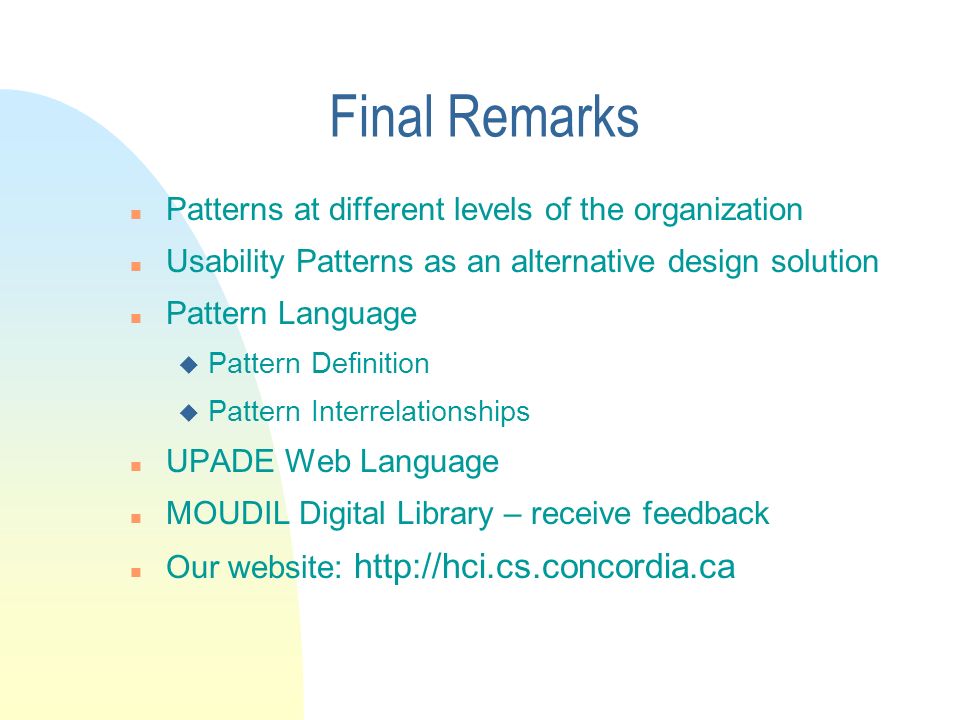 Final Remarks

- Patterns at different levels of the organization
- Usability Patterns as an alternative design solution
- Pattern Language
  - Pattern Definition
  - Pattern Interrelationships
- UPADE Web Language
- MOUDIL Digital Library – receive feedback
- Our website: http://hci.cs.concordia.ca